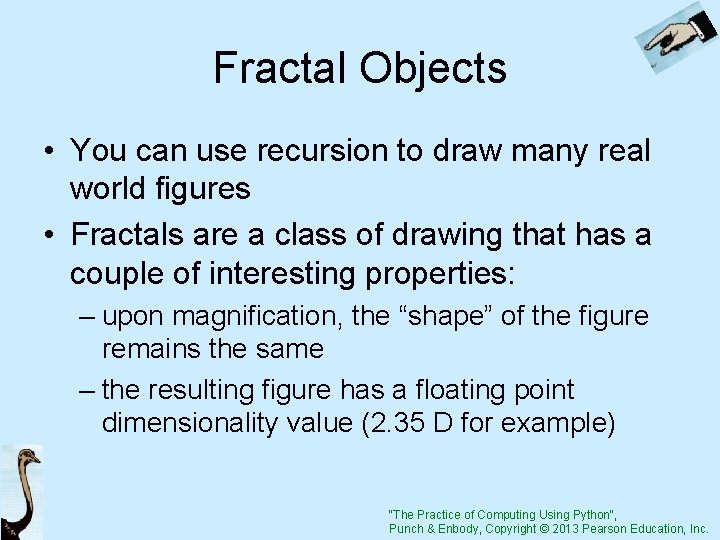 Fractal Objects

• You can use recursion to draw many real world figures

• Fractals are a class of drawing that has a couple of interesting properties:

– upon magnification, the “shape” of the figure remains the same

– the resulting figure has a floating point dimensionality value (2.35 D for example)

"The Practice of Computing Using Python", Punch & Enbody, Copyright © 2013 Pearson Education, Inc.